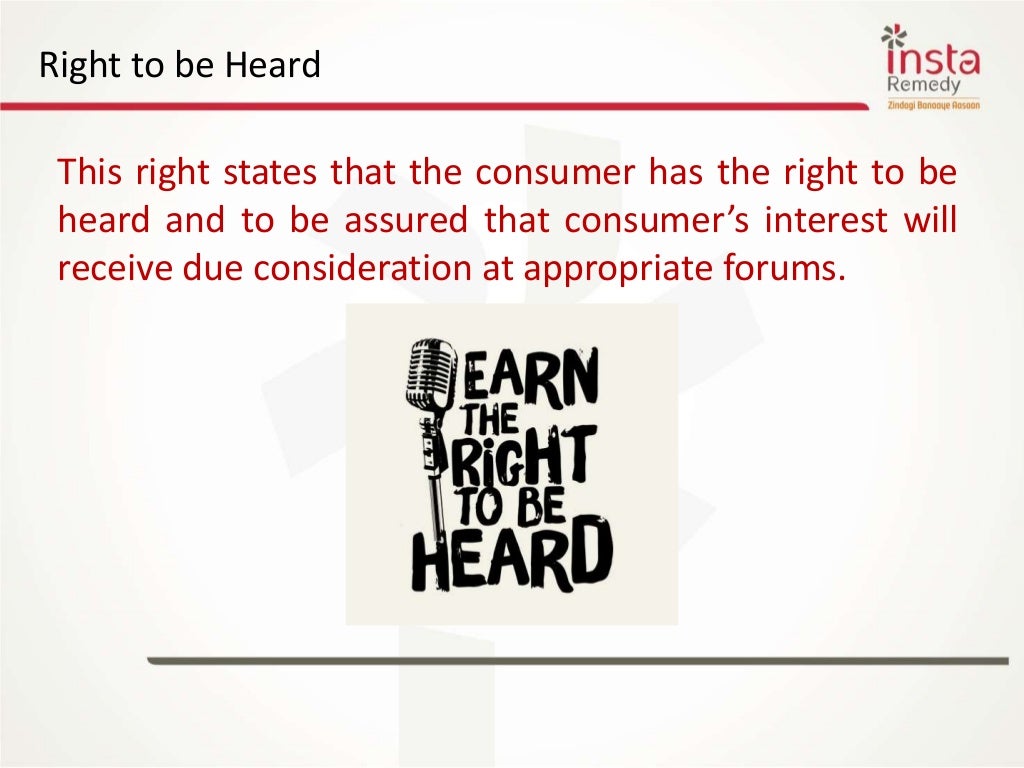 Right to be Heard

insta Remedy
Zindagi Banaaye Aasaan

This right states that the consumer has the right to be heard and to be assured that consumer's interest will receive due consideration at appropriate forums.

EARN THE RIGHT TO BE HEARD